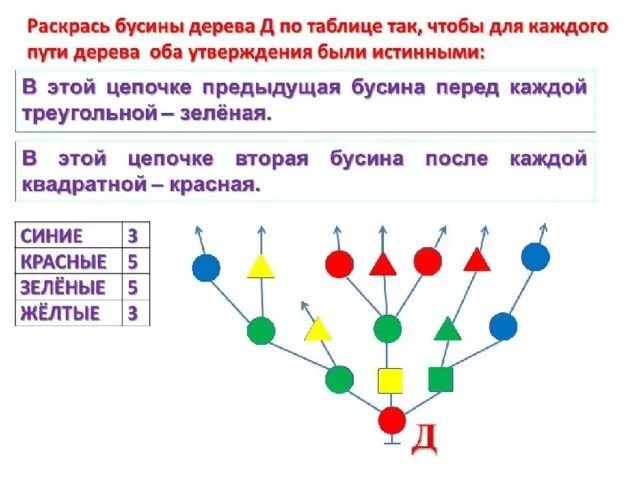 Раскрась бусины дерева Д по таблице так, чтобы для каждого пути дерева оба утверждения были истинными:

В этой цепочке предыдущая бусина перед каждой треугольной – зелёная.

В этой цепочке вторая бусина после каждой квадратной – красная.

| СИНИЕ | 3 |
|---|---|
| КРАСНЫЕ | 5 |
| ЗЕЛЁНЫЕ | 5 |
| ЖЁЛТЫЕ | 3 |

Д